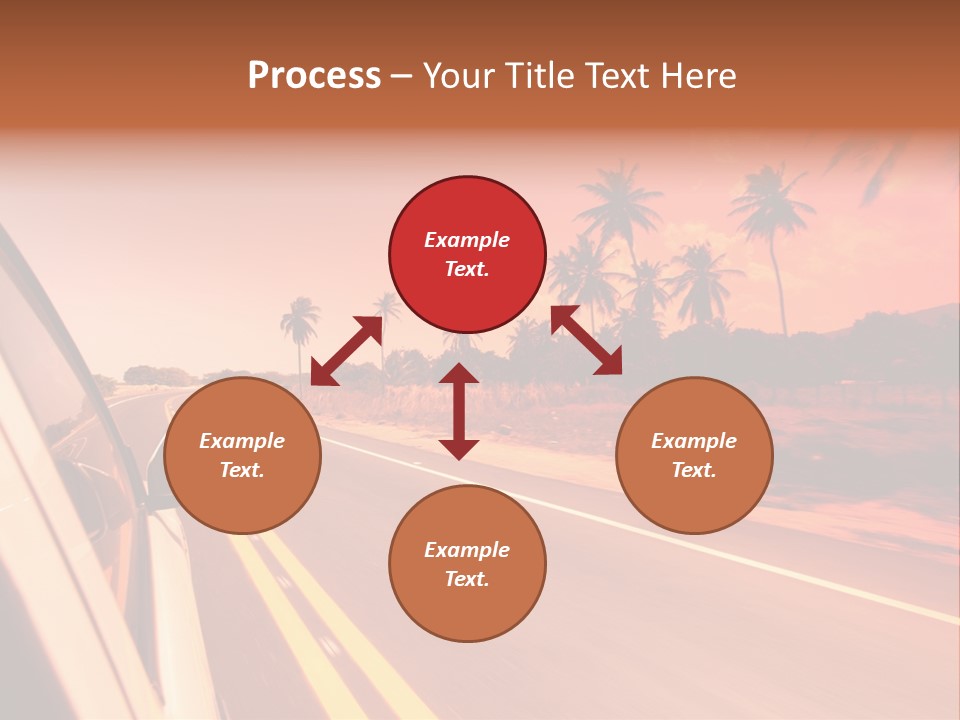 Process – Your Title Text Here

Example Text.

Example Text.

Example Text.

Example Text.